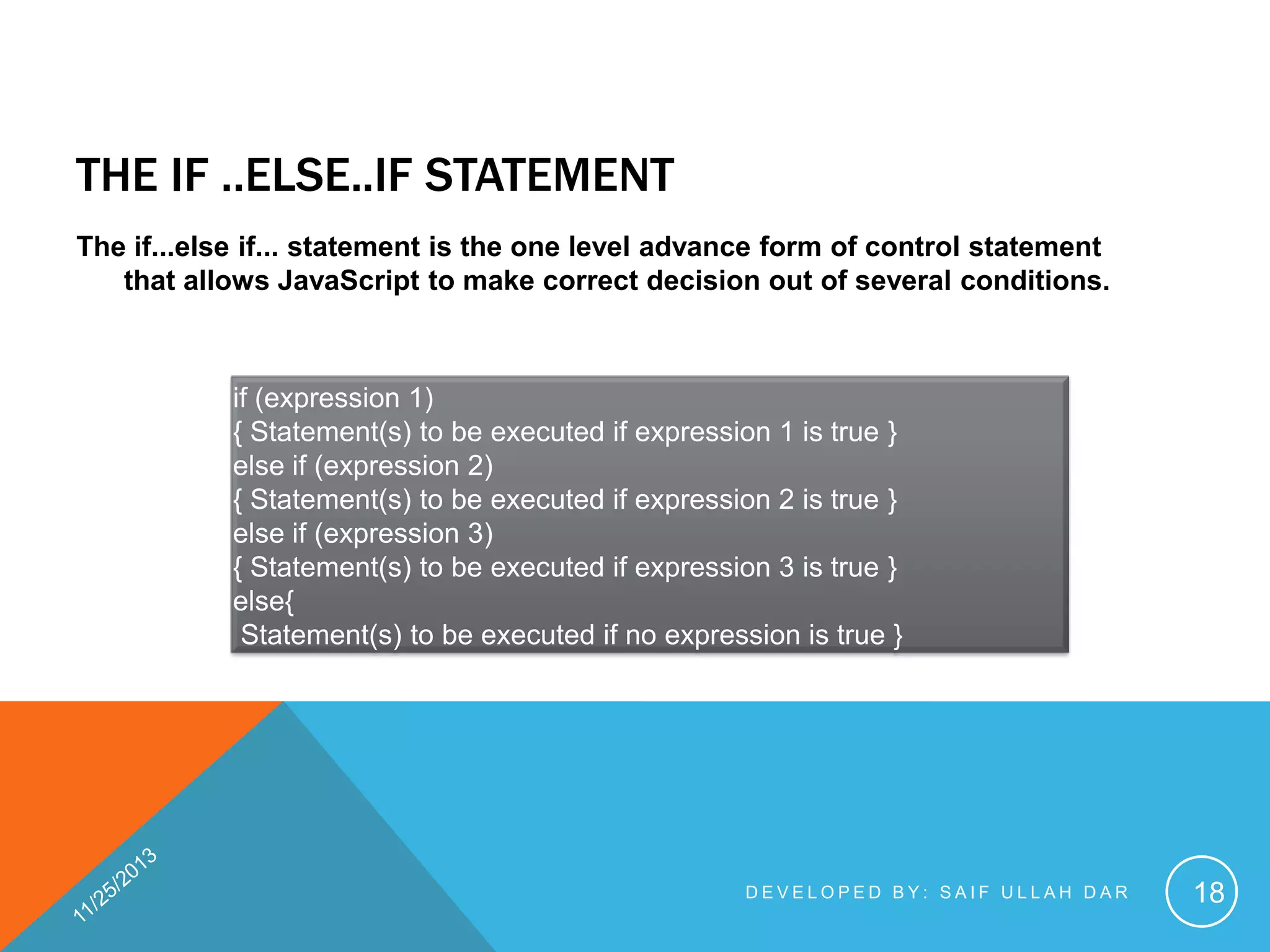 THE IF ..ELSE..IF STATEMENT

The if...else if... statement is the one level advance form of control statement that allows JavaScript to make correct decision out of several conditions.

if (expression 1)
{ Statement(s) to be executed if expression 1 is true }
else if (expression 2)
{ Statement(s) to be executed if expression 2 is true }
else if (expression 3)
{ Statement(s) to be executed if expression 3 is true }
else{
Statement(s) to be executed if no expression is true }

11/25/2013

DEVELOPED BY: SAIF ULLAH DAR

18